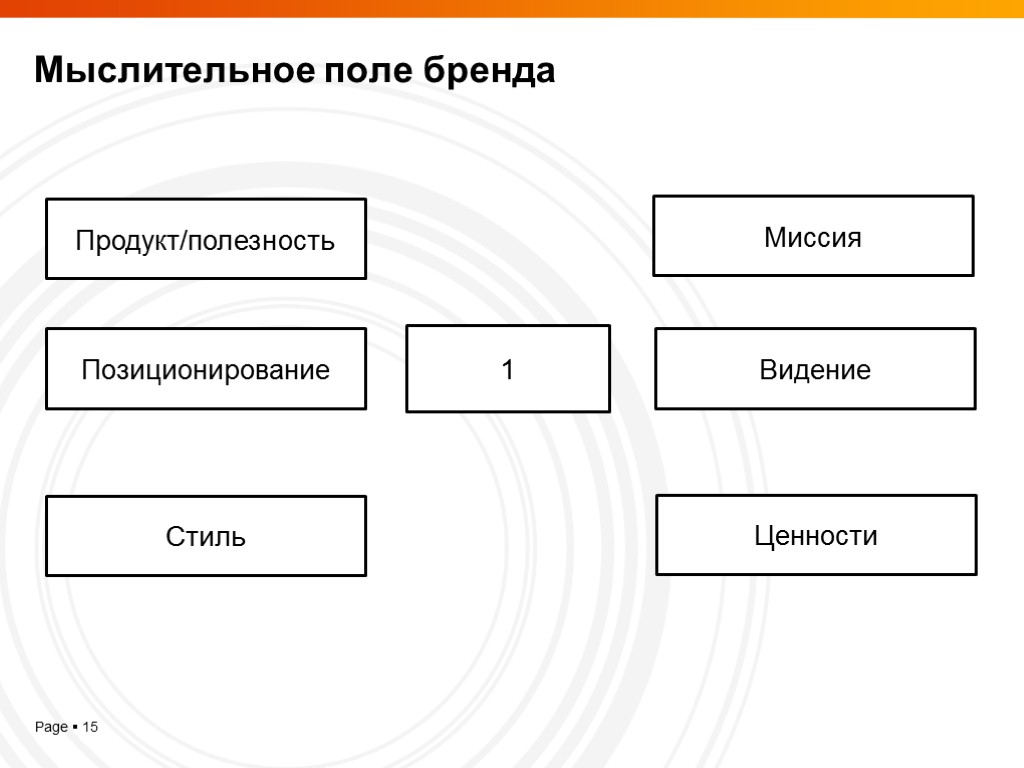 Мыслительное поле бренда

Продукт/полезность

Миссия

Позиционирование

1

Видение

Стиль

Ценности

Page ▪ 15